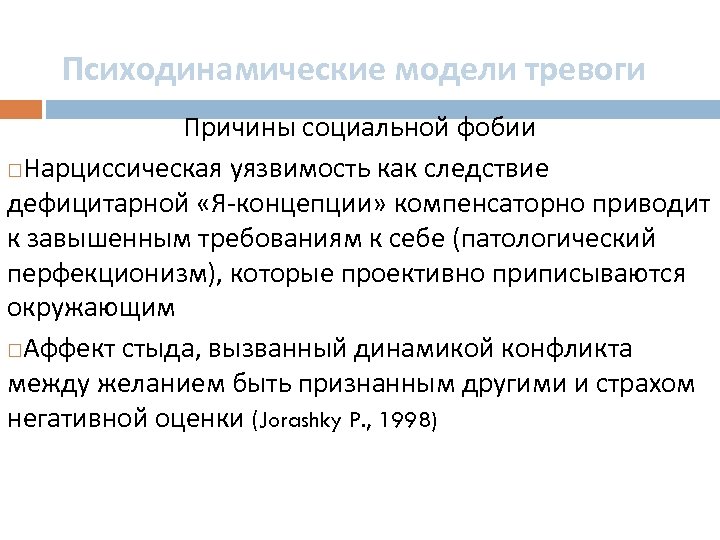 Психодинамические модели тревоги

Причины социальной фобии

□Нарциссическая уязвимость как следствие дефицитарной «Я-концепции» компенсаторно приводит к завышенным требованиям к себе (патологический перфекционизм), которые проективно приписываются окружающим

□Аффект стыда, вызванный динамикой конфликта между желанием быть признанным другими и страхом негативной оценки (Jorashky P., 1998)